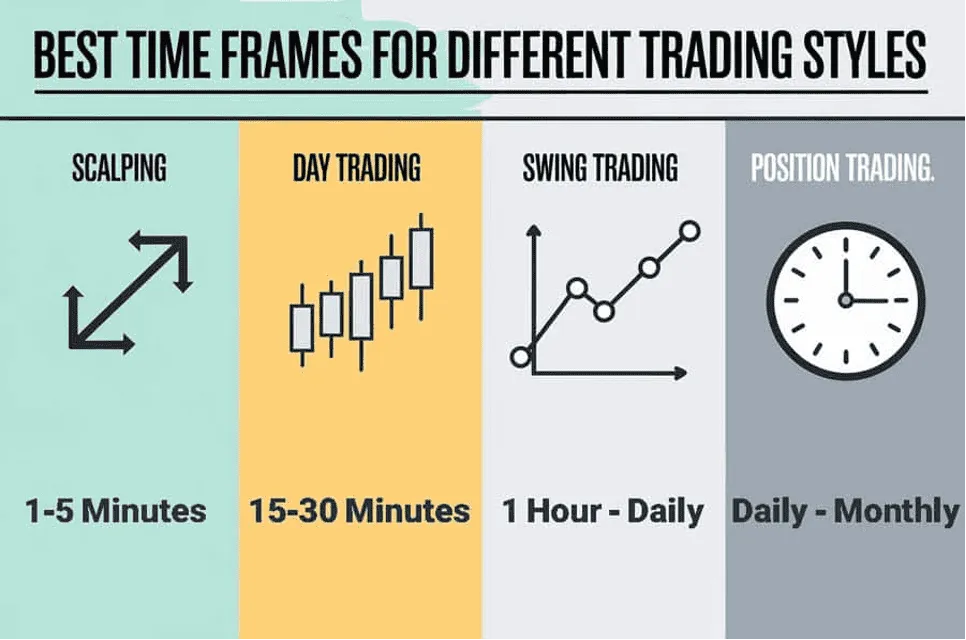 BEST TIME FRAMES FOR DIFFERENT TRADING STYLES

SCALPING

1-5 Minutes

DAY TRADING

15-30 Minutes

SWING TRADING

1 Hour - Daily

POSITION TRADING.

Daily - Monthly